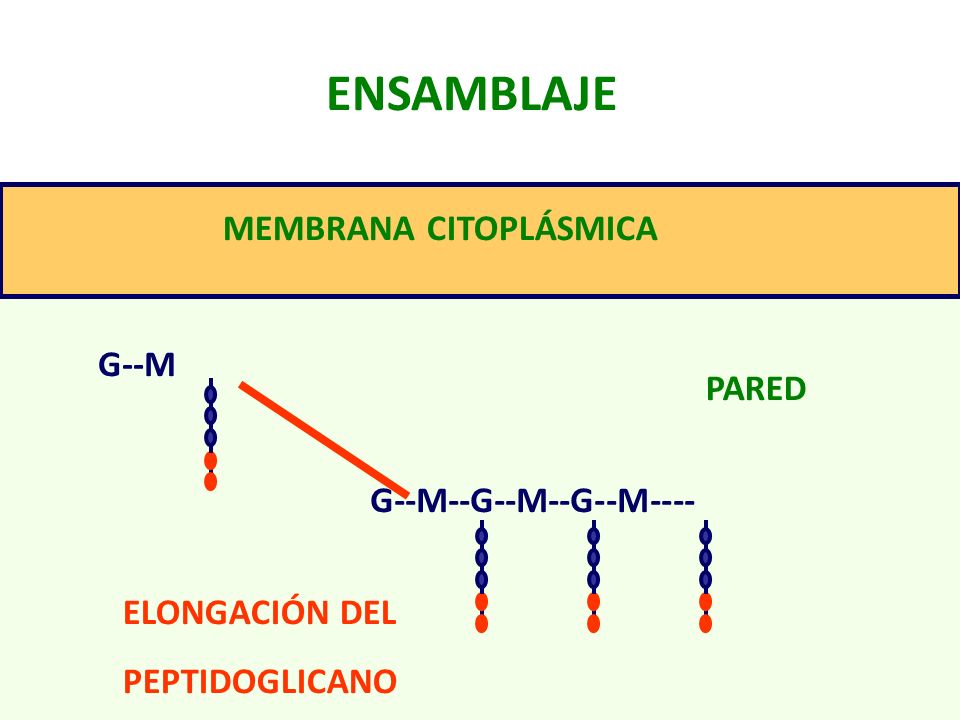 ENSAMBLAJE

MEMBRANA CITOPLÁSMICA

G--M

PARED

G--M--G--M--G--M----

ELONGACIÓN DEL

PEPTIDOGLICANO